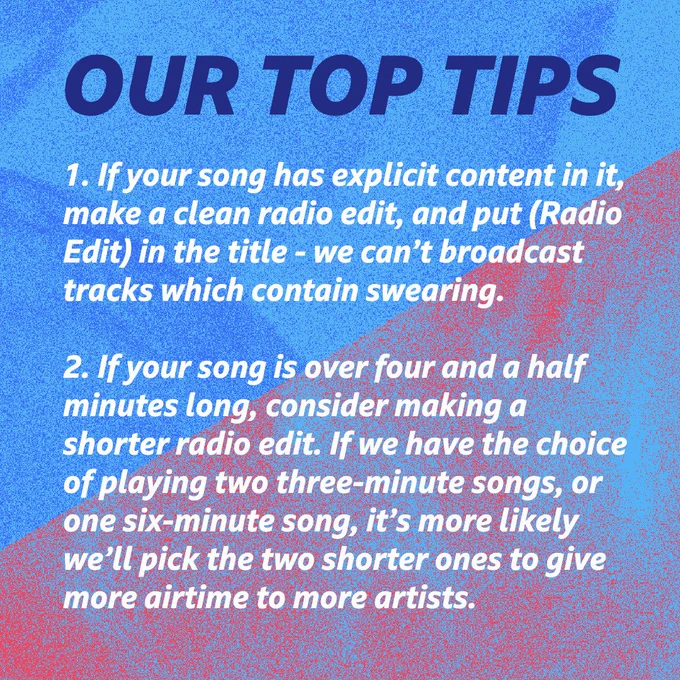 OUR TOP TIPS

1. If your song has explicit content in it, make a clean radio edit, and put (Radio Edit) in the title - we can’t broadcast tracks which contain swearing.

2. If your song is over four and a half minutes long, consider making a shorter radio edit. If we have the choice of playing two three-minute songs, or one six-minute song, it’s more likely we’ll pick the two shorter ones to give more airtime to more artists.